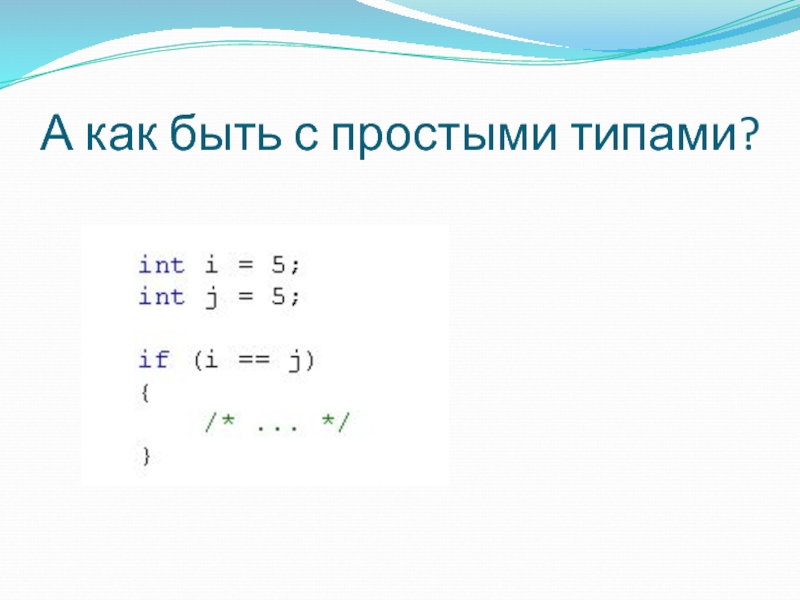 А как быть с простыми типами?

int i = 5;
int j = 5;

if (i == j)
{
    /* ... */
}